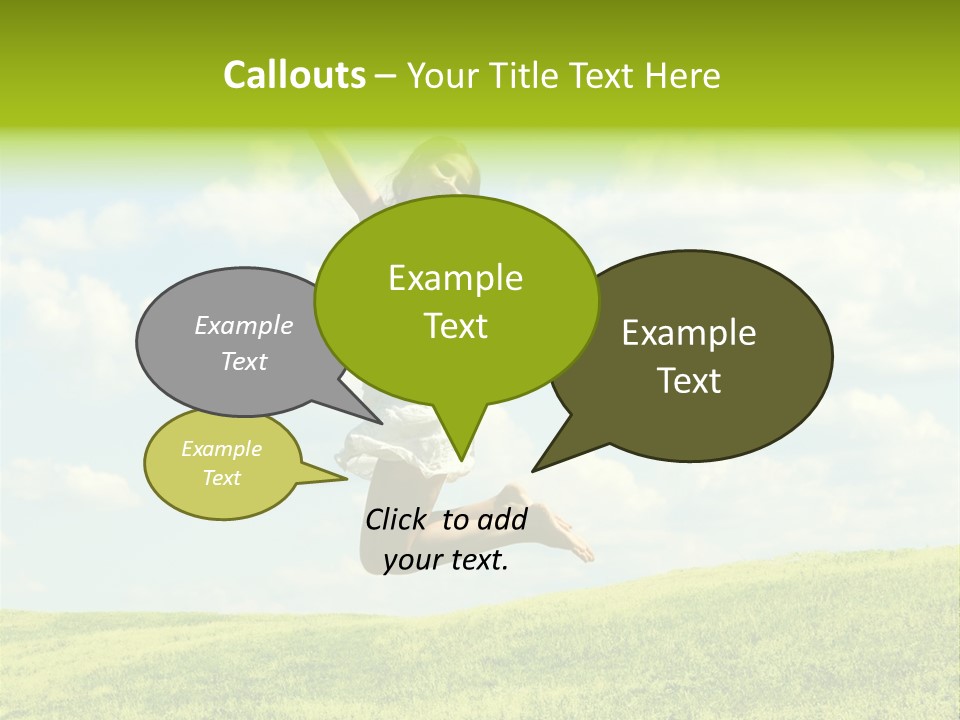 Callouts – Your Title Text Here

Example Text

Example Text

Example Text

Example Text

Click to add your text.